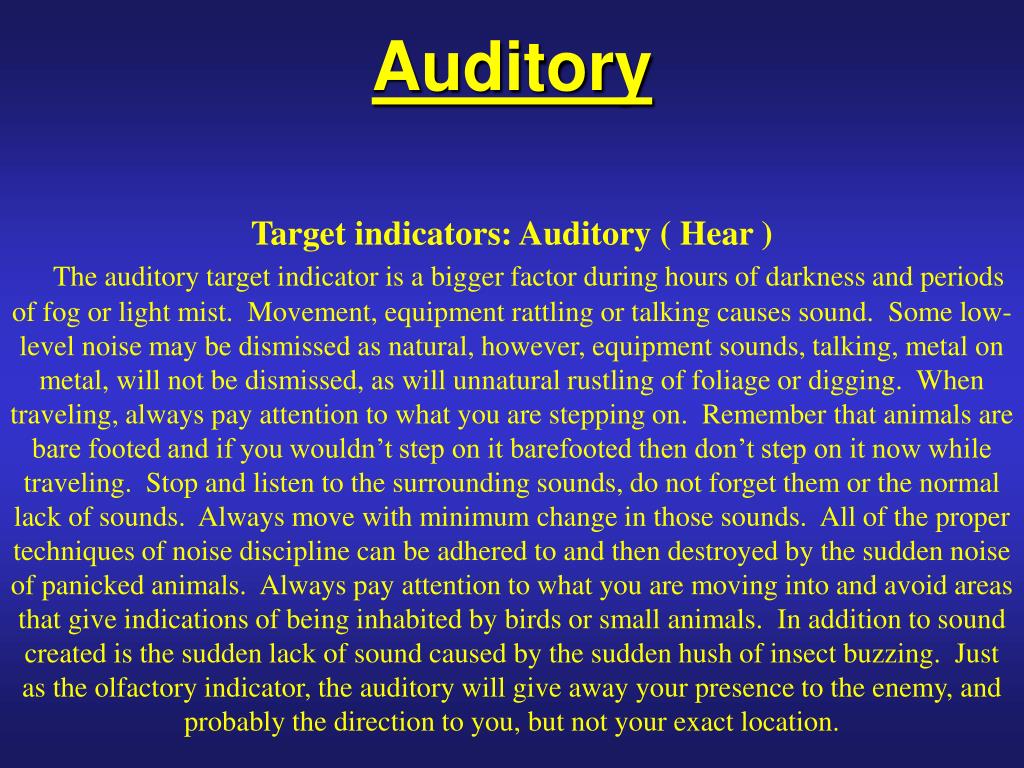 Auditory

Target indicators: Auditory ( Hear )

The auditory target indicator is a bigger factor during hours of darkness and periods of fog or light mist. Movement, equipment rattling or talking causes sound. Some low-level noise may be dismissed as natural, however, equipment sounds, talking, metal on metal, will not be dismissed, as will unnatural rustling of foliage or digging. When traveling, always pay attention to what you are stepping on. Remember that animals are bare footed and if you wouldn't step on it barefooted then don't step on it now while traveling. Stop and listen to the surrounding sounds, do not forget them or the normal lack of sounds. Always move with minimum change in those sounds. All of the proper techniques of noise discipline can be adhered to and then destroyed by the sudden noise of panicked animals. Always pay attention to what you are moving into and avoid areas that give indications of being inhabited by birds or small animals. In addition to sound created is the sudden lack of sound caused by the sudden hush of insect buzzing. Just as the olfactory indicator, the auditory will give away your presence to the enemy, and probably the direction to you, but not your exact location.